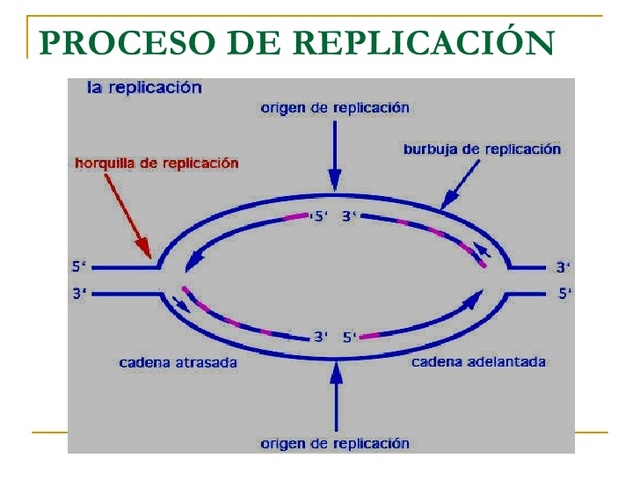 PROCESO DE REPLICACIÓN

la replicación

origen de replicación

burbuja de replicación

horquilla de replicación

5' 3'

5'

3'

3'

5'

3' 5'

cadena atrasada

cadena adelantada

origen de replicación